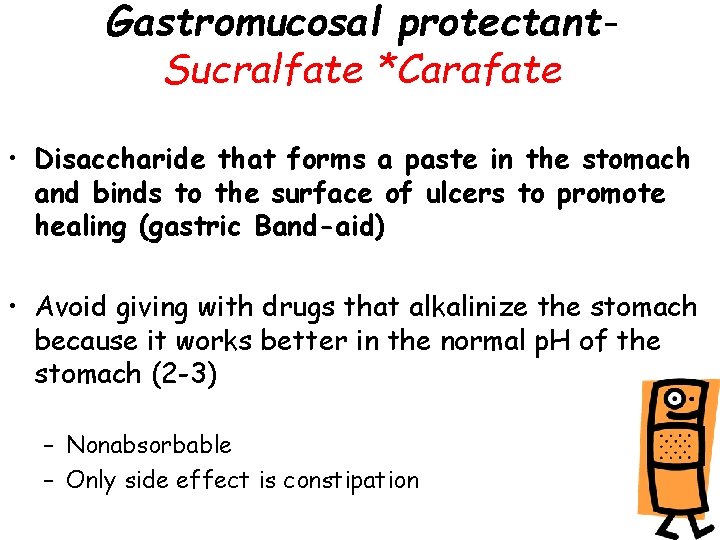 Gastromucosal protectant-
Sucralfate *Carafate

• Disaccharide that forms a paste in the stomach and binds to the surface of ulcers to promote healing (gastric Band-aid)

• Avoid giving with drugs that alkalinize the stomach because it works better in the normal pH of the stomach (2-3)

– Nonabsorbable
– Only side effect is constipation